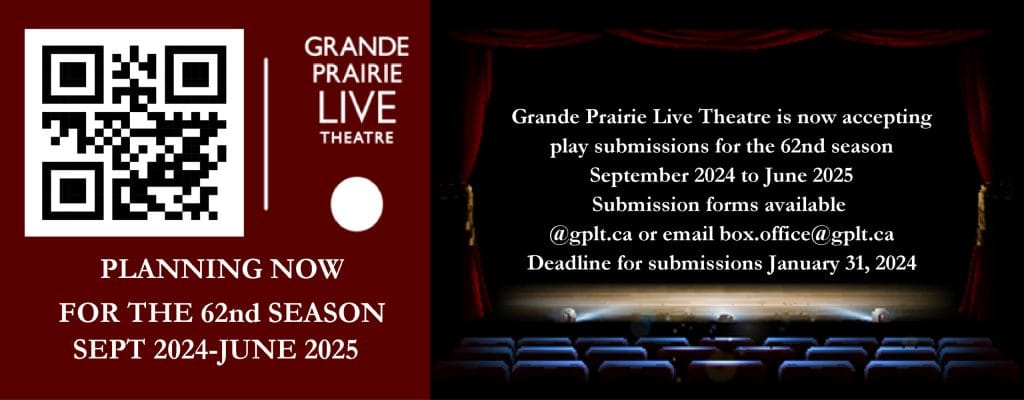 GRANDE PRAIRIE LIVE THEATRE

PLANNING NOW
FOR THE 62nd SEASON
SEPT 2024-JUNE 2025

Grande Prairie Live Theatre is now accepting play submissions for the 62nd season
September 2024 to June 2025
Submission forms available
@gplt.ca or email box.office@gplt.ca
Deadline for submissions January 31, 2024